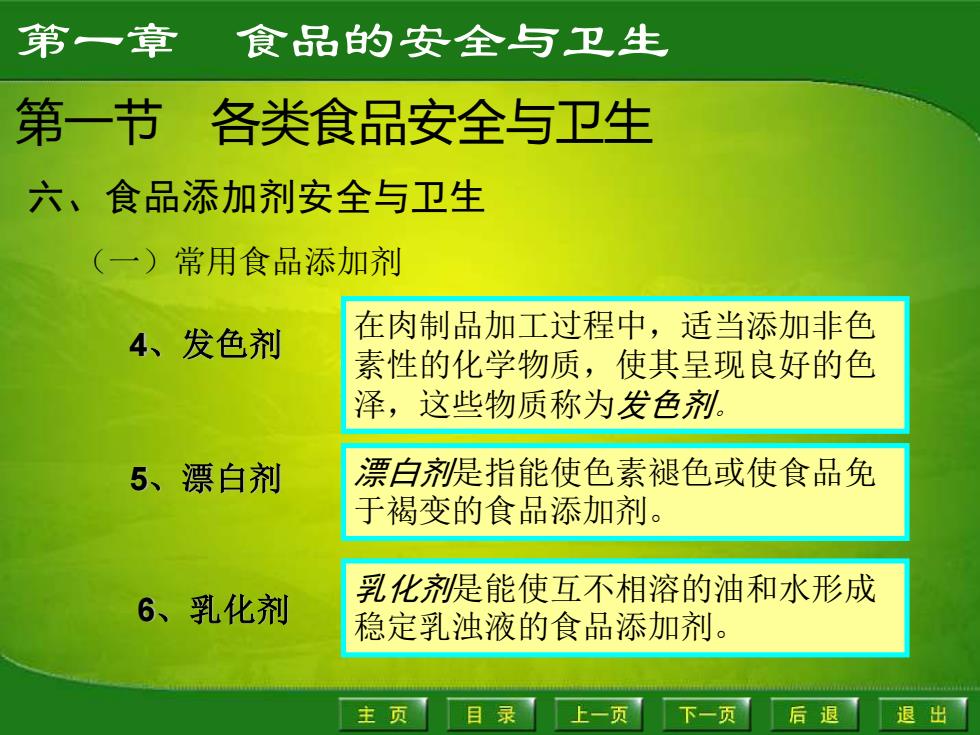 第一章　食品的安全与卫生

第一节　各类食品安全与卫生

六、食品添加剂安全与卫生

（一）常用食品添加剂

4、发色剂

在肉制品加工过程中，适当添加非色素性的化学物质，使其呈现良好的色泽，这些物质称为发色剂。

5、漂白剂

漂白剂是指能使色素褪色或使食品免于褐变的食品添加剂。

6、乳化剂

乳化剂是能使互不相溶的油和水形成稳定乳浊液的食品添加剂。

主 页　目 录　上一页　下一页　后 退　退 出